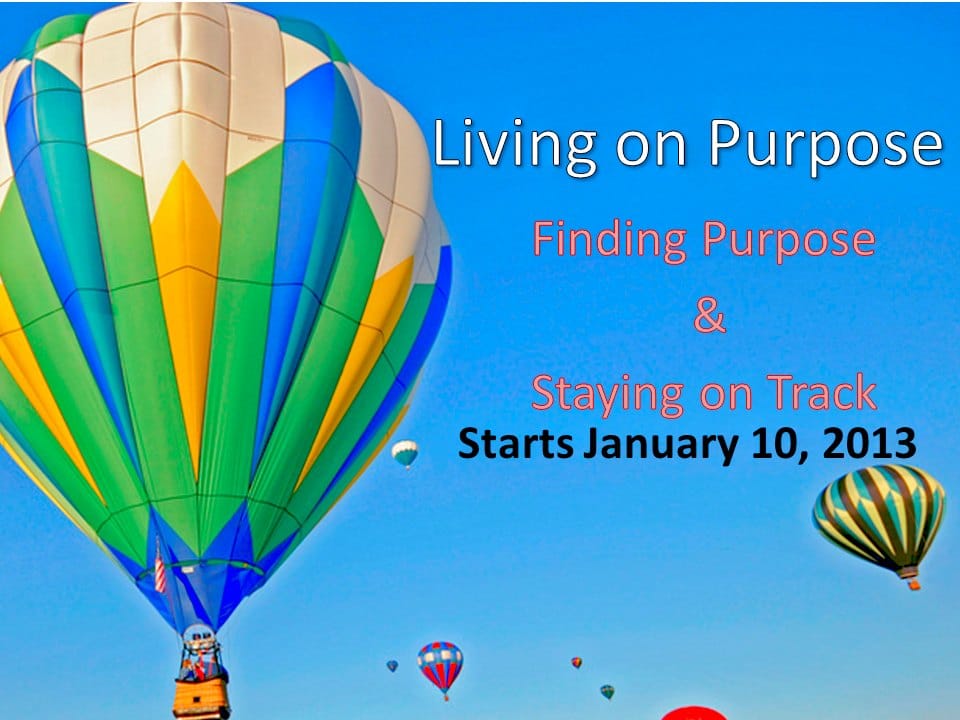 Living on Purpose

Finding Purpose

&

Staying on Track

Starts January 10, 2013